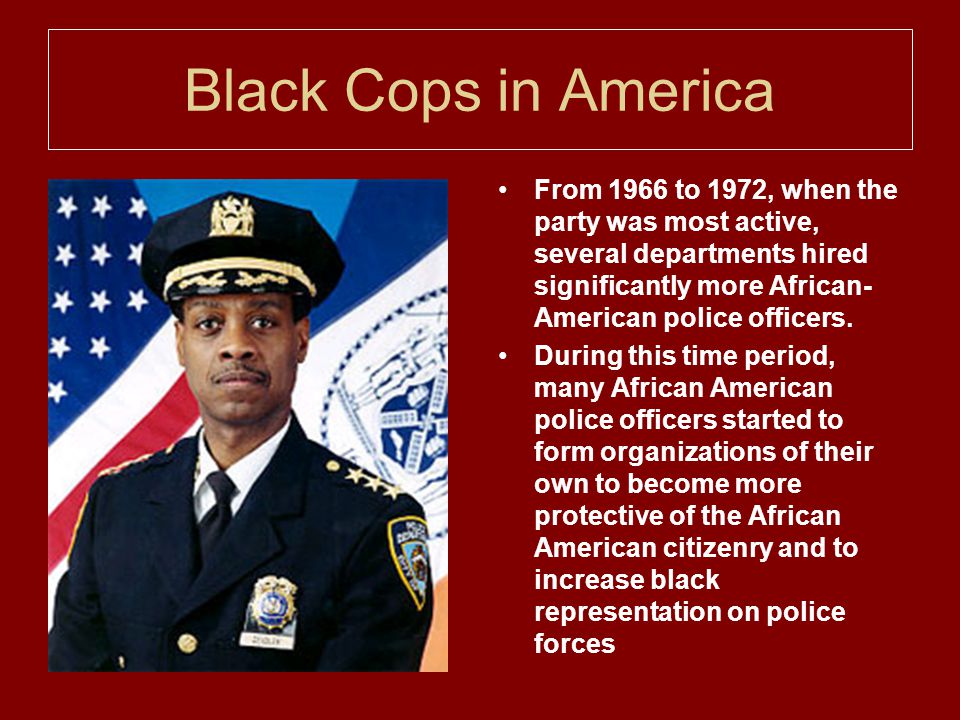 Black Cops in America

• From 1966 to 1972, when the party was most active, several departments hired significantly more African-American police officers.

• During this time period, many African American police officers started to form organizations of their own to become more protective of the African American citizenry and to increase black representation on police forces